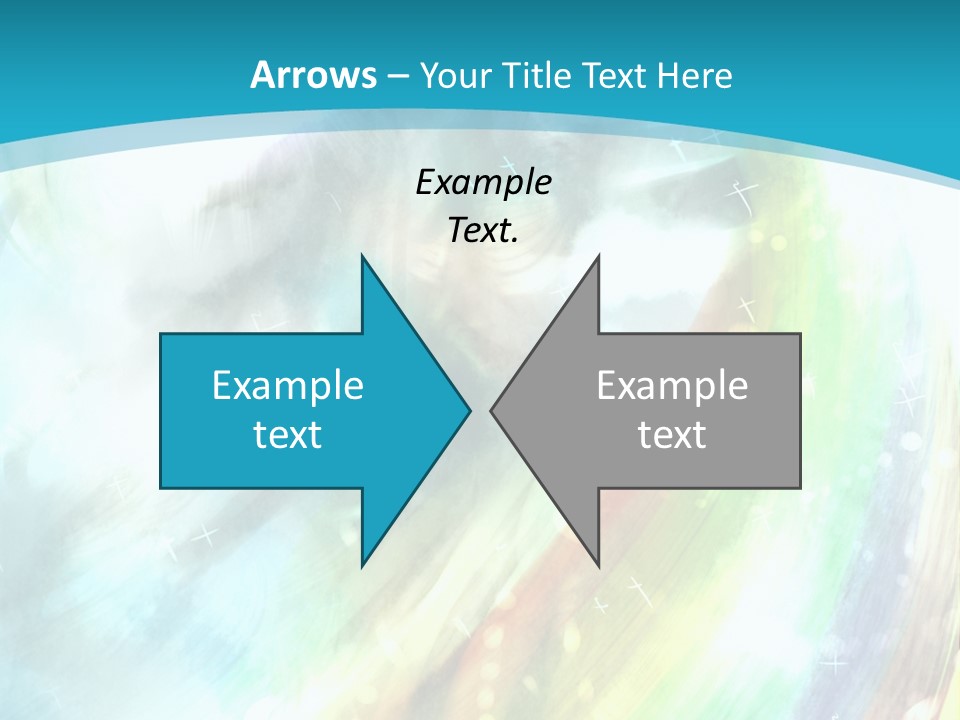 Arrows – Your Title Text Here

Example Text.

Example text

Example text